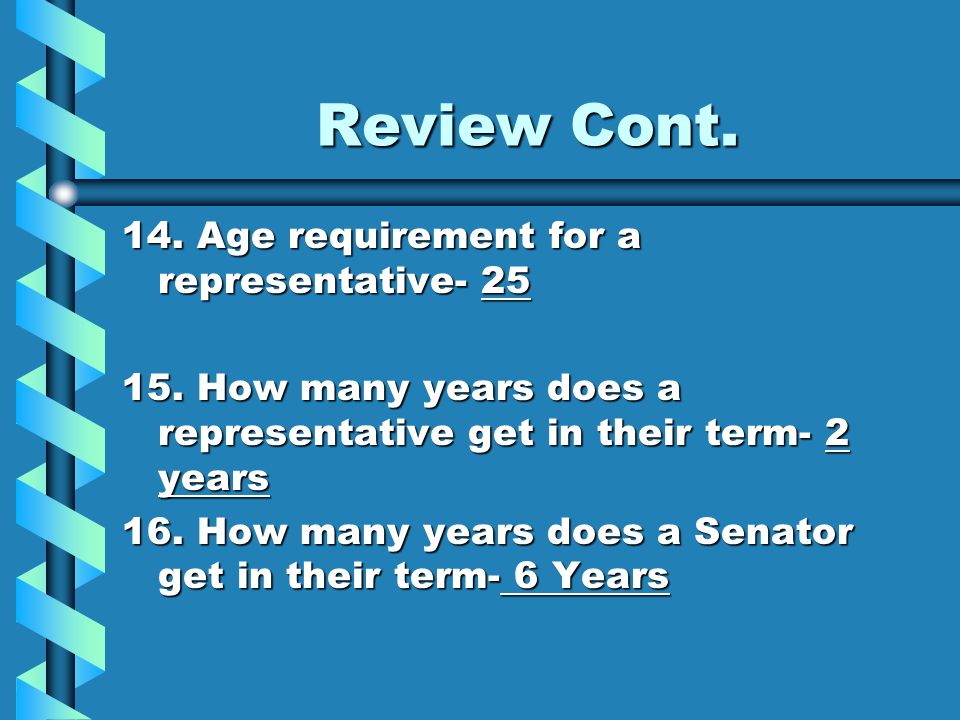 Review Cont.

14. Age requirement for a representative- 25

15. How many years does a representative get in their term- 2 years

16. How many years does a Senator get in their term- 6 Years